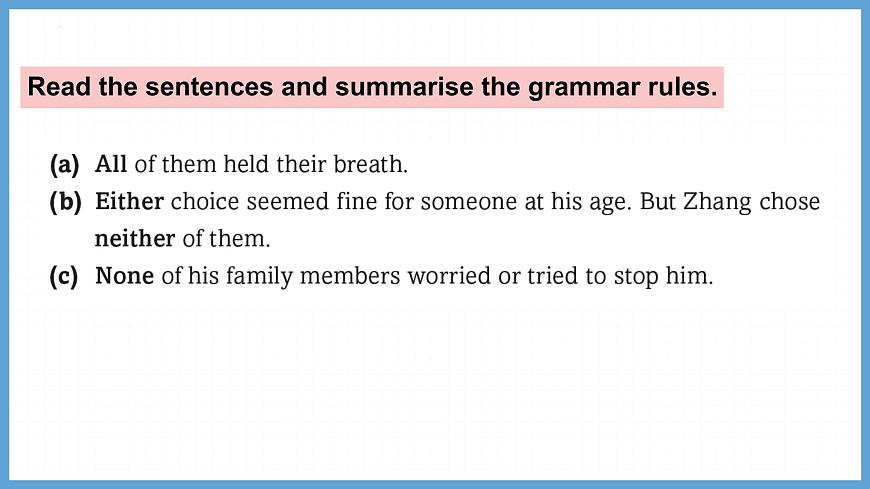 Read the sentences and summarise the grammar rules.

(a) All of them held their breath.

(b) Either choice seemed fine for someone at his age. But Zhang chose neither of them.

(c) None of his family members worried or tried to stop him.